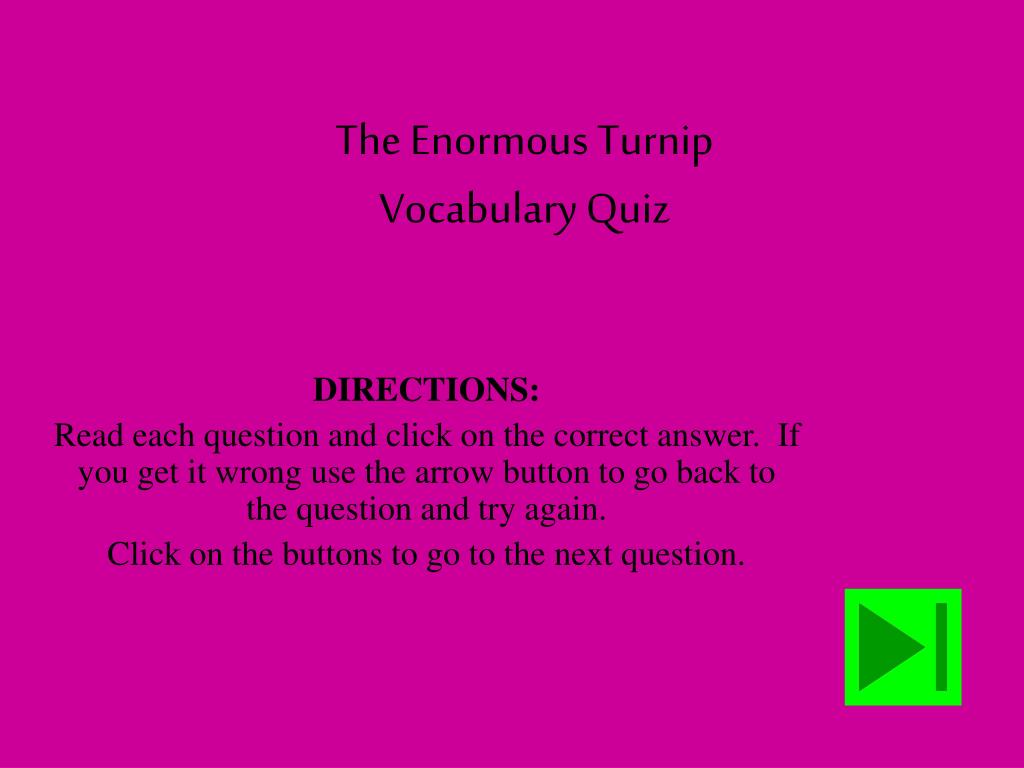 The Enormous Turnip
Vocabulary Quiz

DIRECTIONS:
Read each question and click on the correct answer. If you get it wrong use the arrow button to go back to the question and try again.

Click on the buttons to go to the next question.